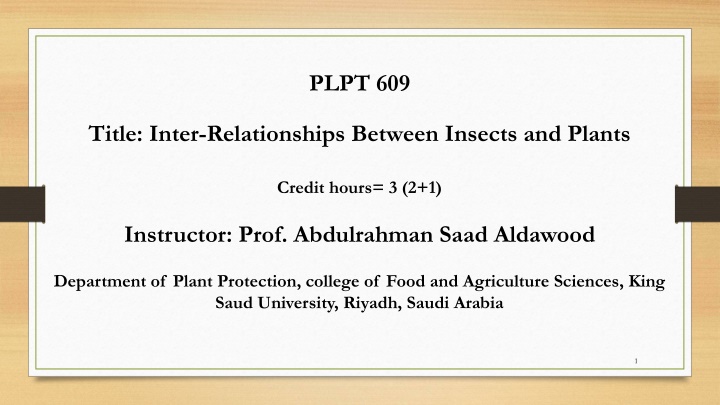 PLPT 609

Title: Inter-Relationships Between Insects and Plants

Credit hours= 3 (2+1)

Instructor: Prof. Abdulrahman Saad Aldawood

Department of Plant Protection, college of Food and Agriculture Sciences, King Saud University, Riyadh, Saudi Arabia

1